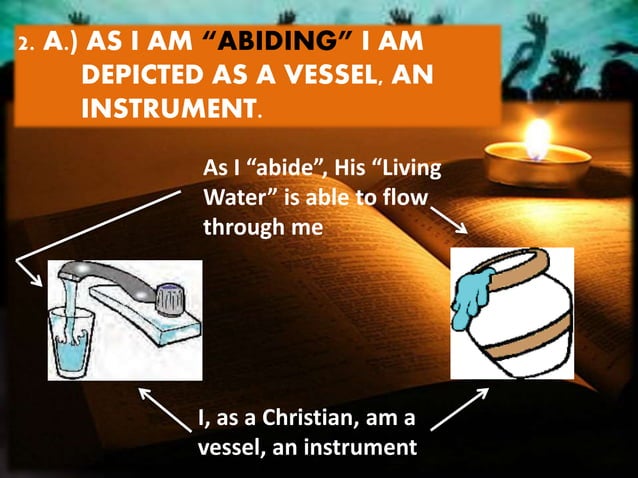 2. A.) AS I AM “ABIDING” I AM DEPICTED AS A VESSEL, AN INSTRUMENT.

As I “abide”, His “Living Water” is able to flow through me

I, as a Christian, am a vessel, an instrument